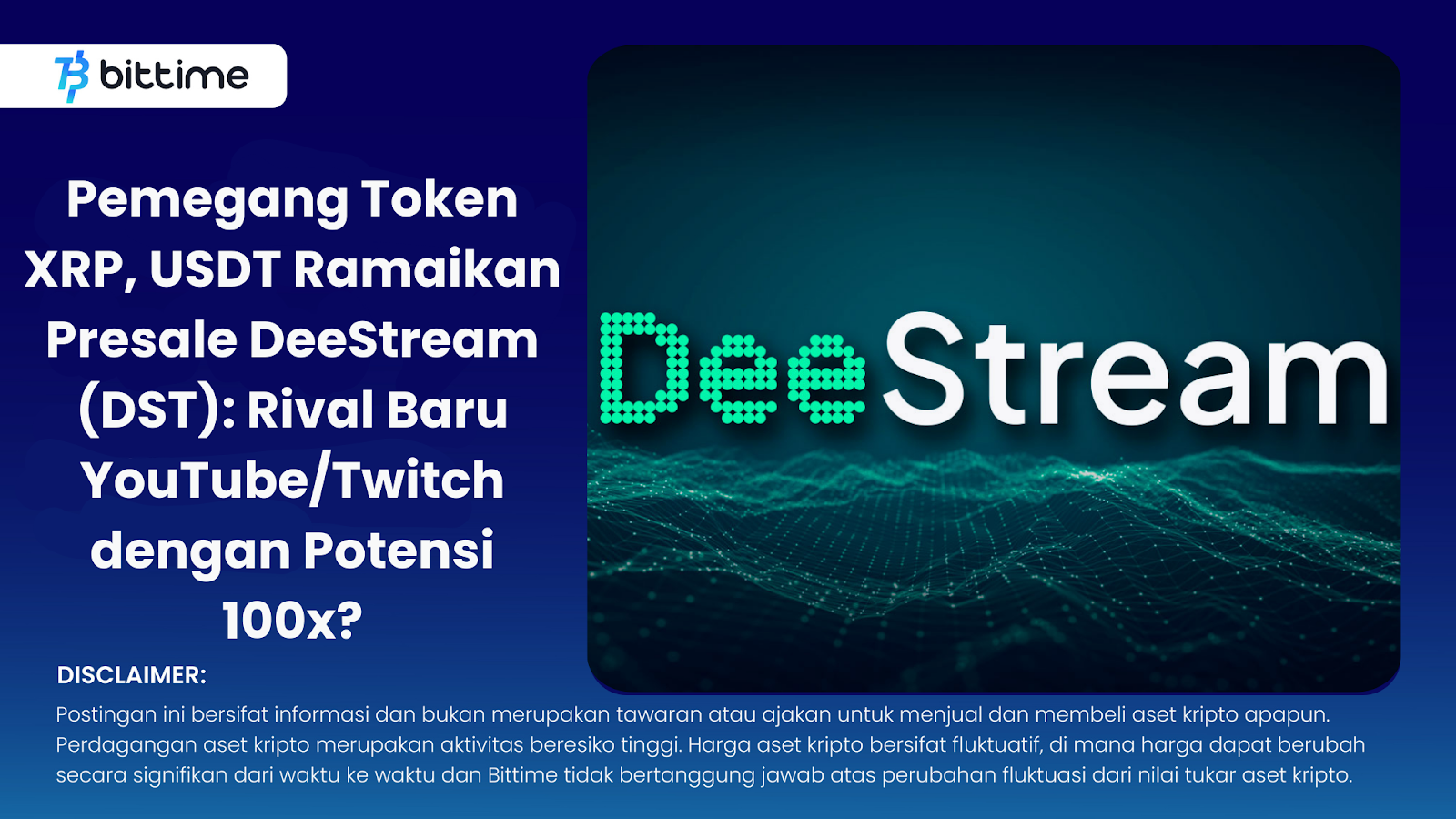 bittime

Pemegang Token XRP, USDT Ramaikan Presale DeeStream (DST): Rival Baru YouTube/Twitch dengan Potensi 100x?

DeeStream

DISCLAIMER:

Postingan ini bersifat informasi dan bukan merupakan tawaran atau ajakan untuk menjual dan membeli aset kripto apapun. Perdagangan aset kripto merupakan aktivitas beresiko tinggi. Harga aset kripto bersifat fluktuatif, di mana harga dapat berubah secara signifikan dari waktu ke waktu dan Bittime tidak bertanggung jawab atas perubahan fluktuasi dari nilai tukar aset kripto.